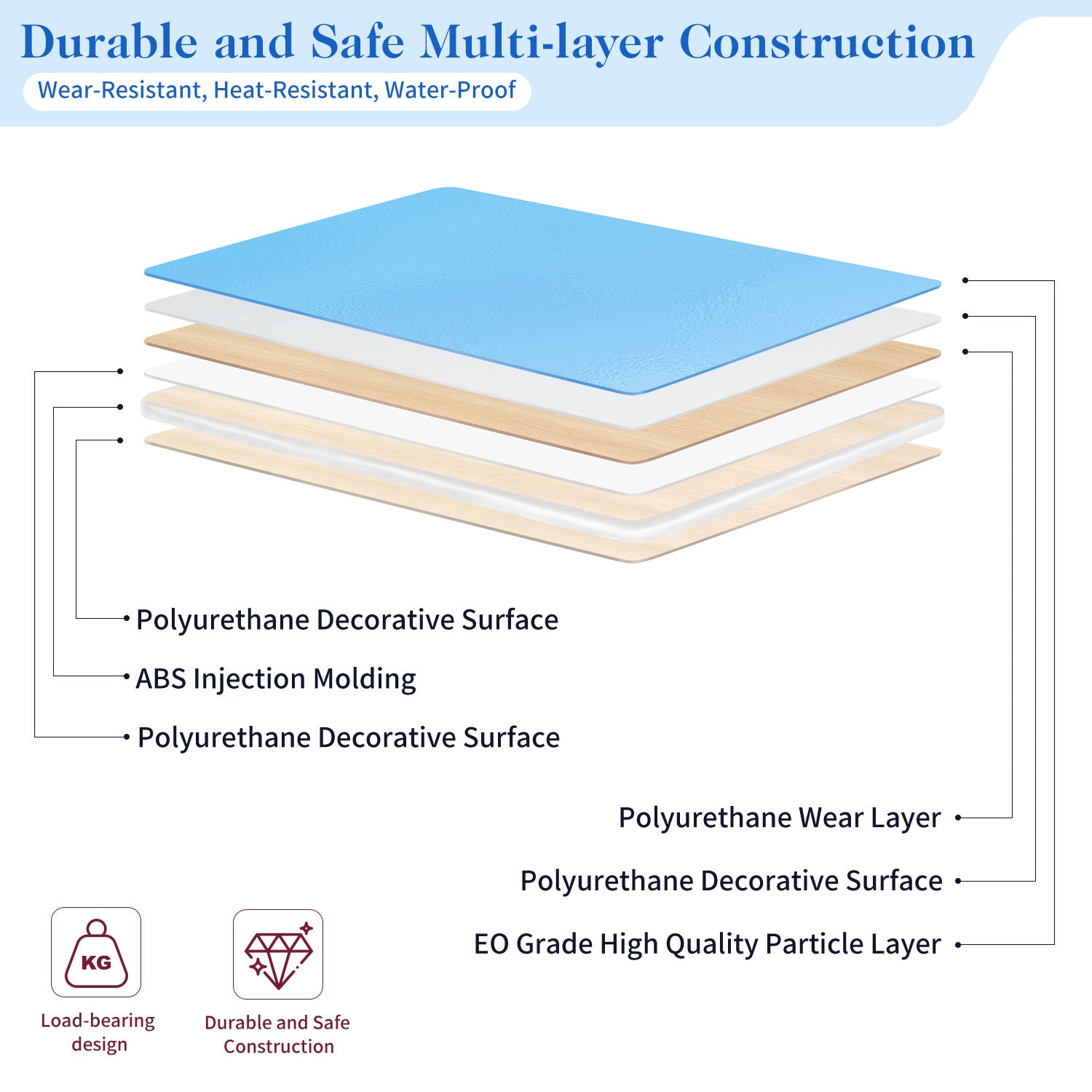 Durable and Safe Multi-layer Construction

Wear-Resistant, Heat-Resistant, Water-Proof

Polyurethane Decorative Surface

ABS Injection Molding

Polyurethane Decorative Surface

Polyurethane Wear Layer

Polyurethane Decorative Surface

EO Grade High Quality Particle Layer

KG

Load-bearing design

Durable and Safe Construction